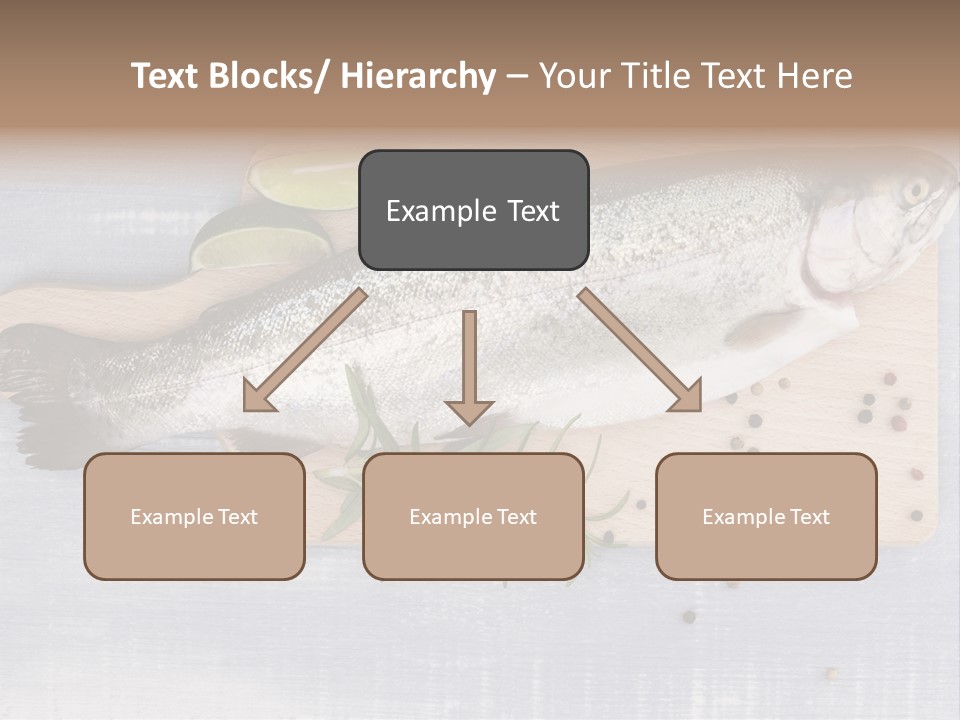 Text Blocks/ Hierarchy – Your Title Text Here

Example Text

Example Text

Example Text

Example Text